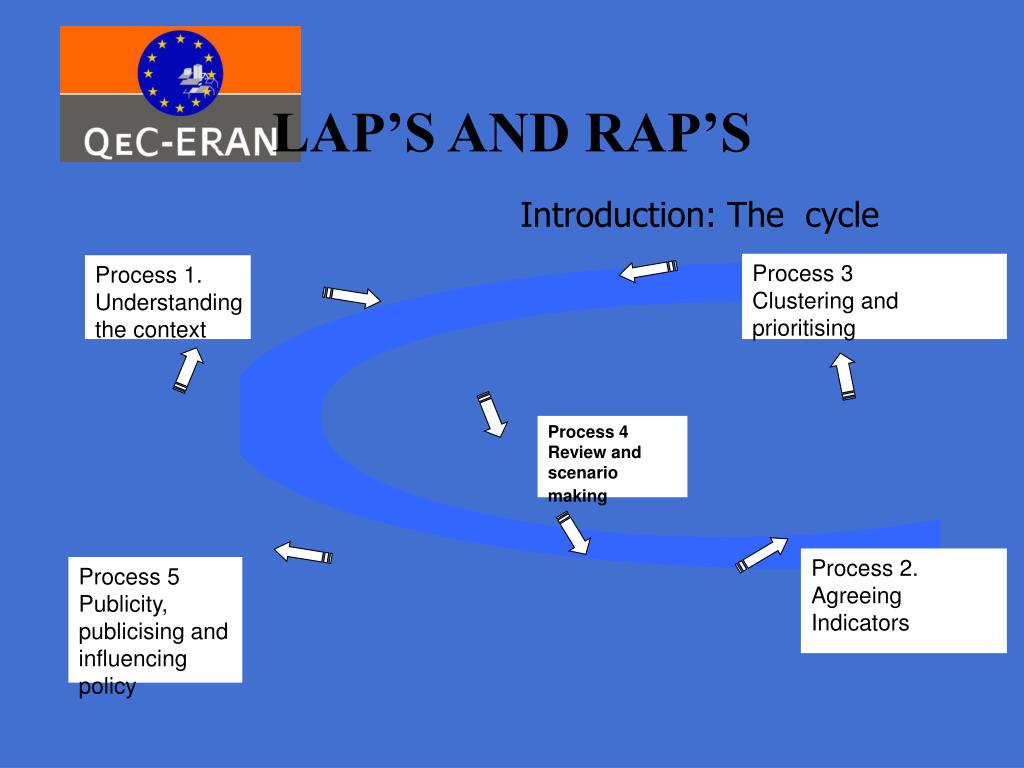 QeC-ERAN

LAP'S AND RAP'S

Introduction: The cycle

Process 1. Understanding the context

Process 3 Clustering and prioritising

Process 4 Review and scenario making

Process 5 Publicity, publicising and influencing policy

Process 2. Agreeing Indicators